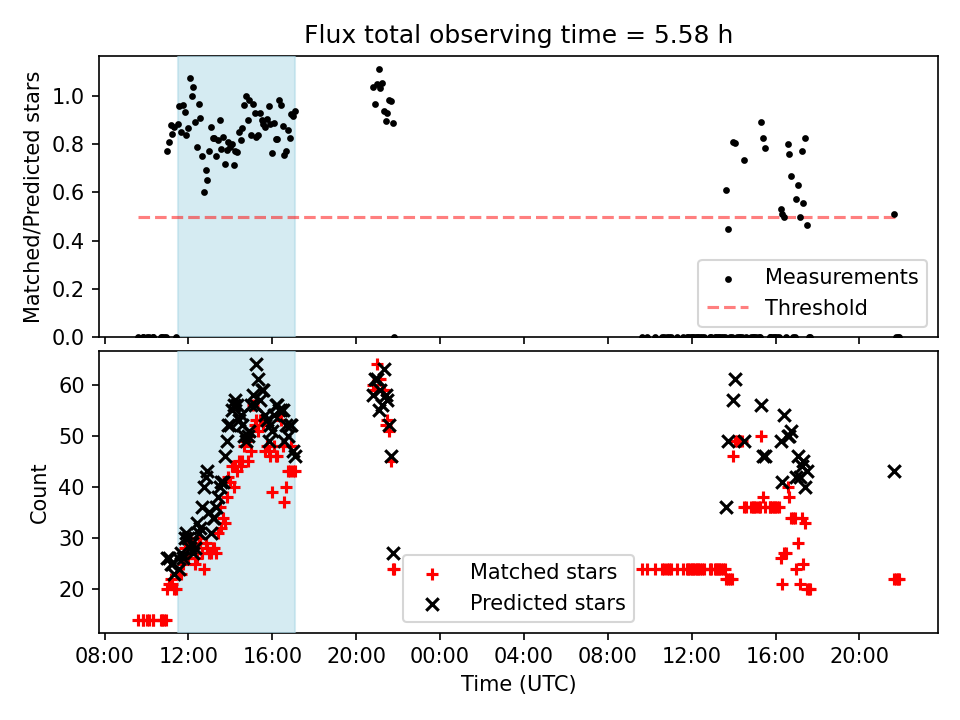 Flux total observing time = 5.58 h

Matched/Predicted stars

1.0
0.8
0.6
0.4
0.2
0.0

Measurements
Threshold

Count

60
50
40
30
20

Matched stars
Predicted stars

08:00 12:00 16:00 20:00 00:00 04:00 08:00 12:00 16:00 20:00

Time (UTC)